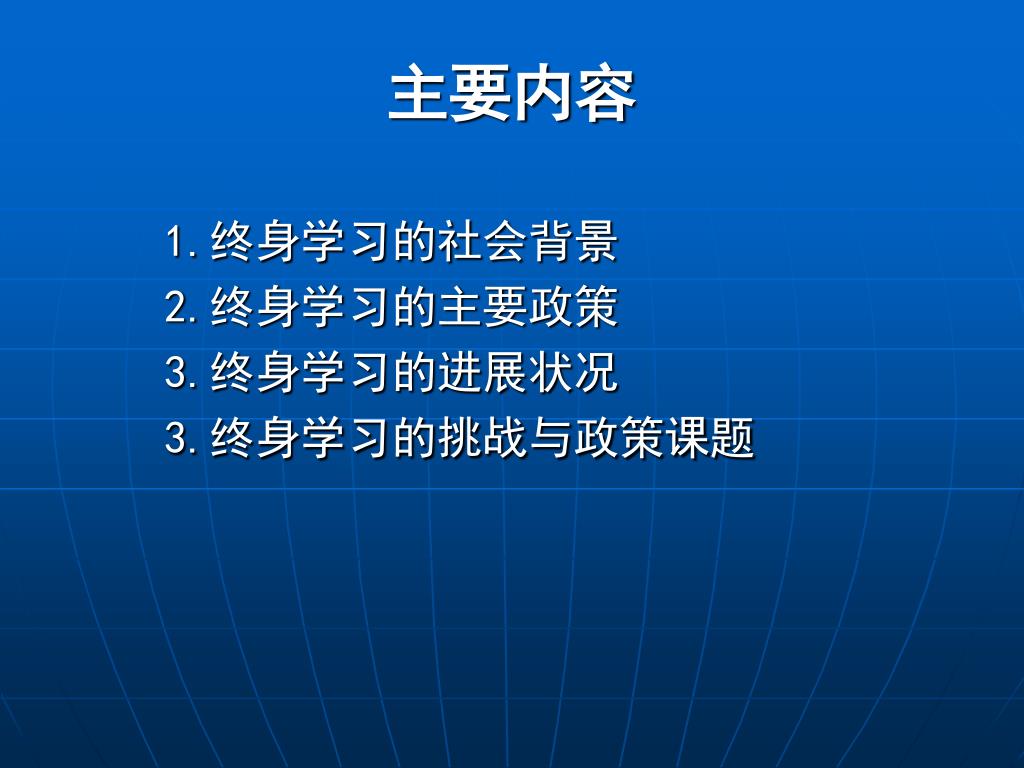 主要内容

1. 终身学习的社会背景
2. 终身学习的主要政策
3. 终身学习的进展状况
3. 终身学习的挑战与政策课题